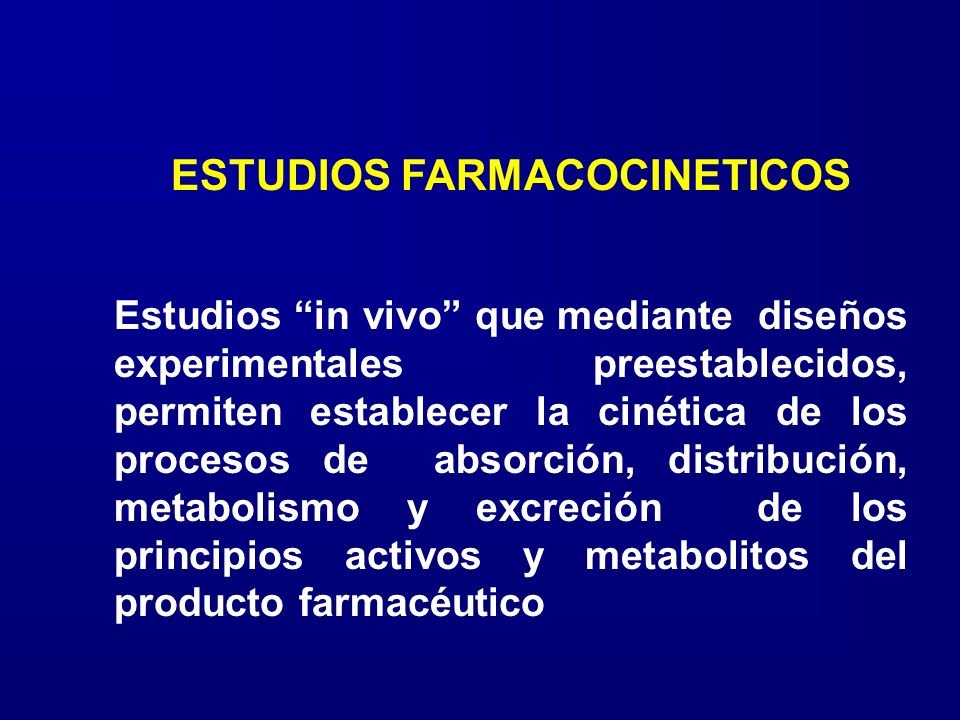 ESTUDIOS FARMACOCINETICOS

Estudios “in vivo” que mediante diseños experimentales preestablecidos, permiten establecer la cinética de los procesos de absorción, distribución, metabolismo y excreción de los principios activos y metabolitos del producto farmacéutico